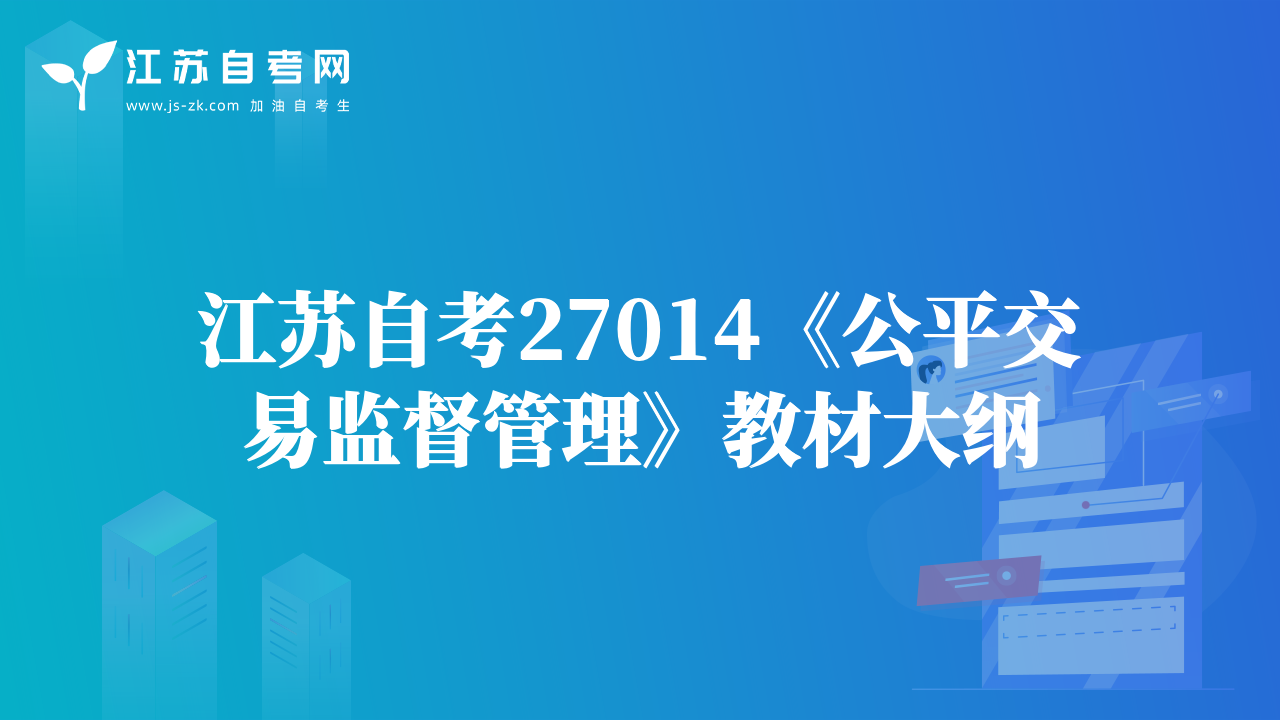 江苏自考网
www.js-zk.com 加油自考生

江苏自考27014《公平交易监督管理》教材大纲